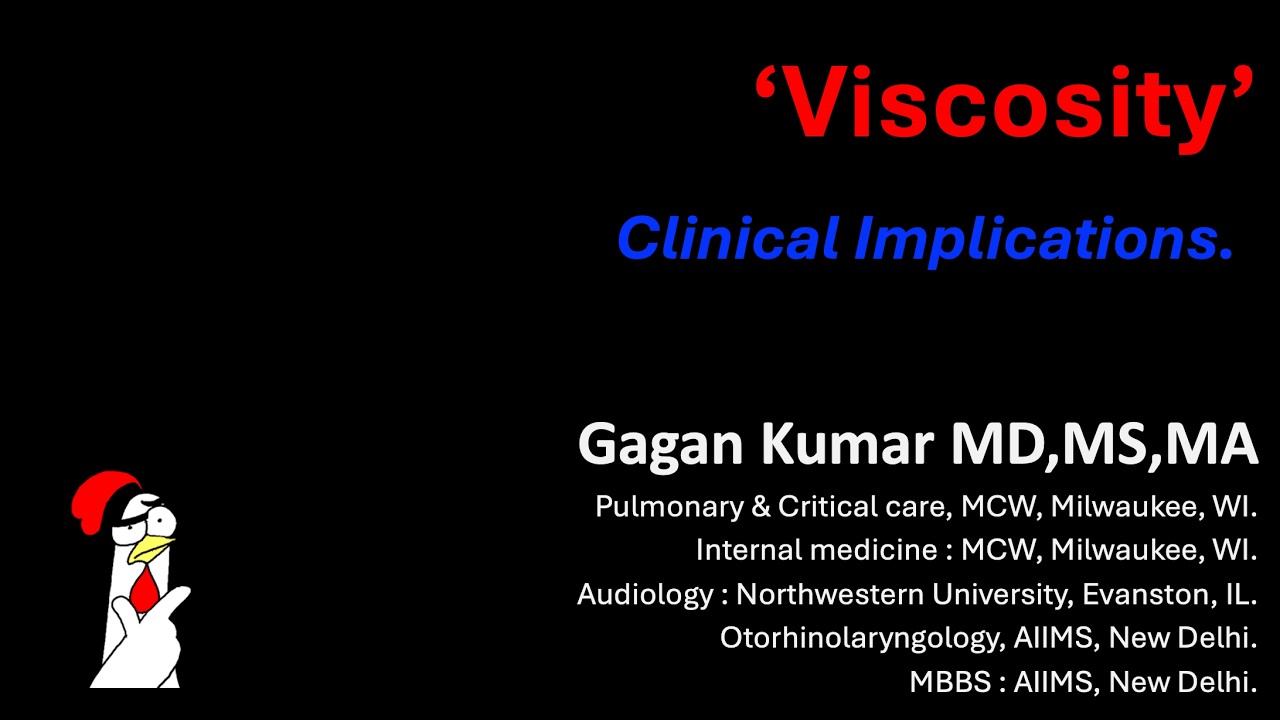 ‘Viscosity’

Clinical Implications.

Gagan Kumar MD,MS,MA

Pulmonary & Critical care, MCW, Milwaukee, WI.
Internal medicine : MCW, Milwaukee, WI.
Audiology : Northwestern University, Evanston, IL.
Otorhinolaryngology, AIIMS, New Delhi.
MBBS : AIIMS, New Delhi.